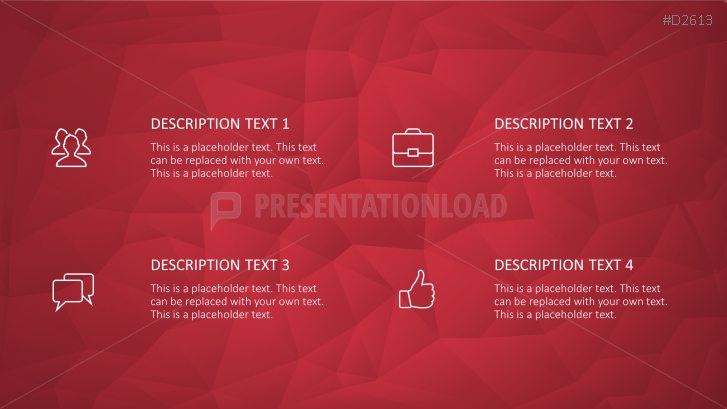 #D2613

DESCRIPTION TEXT 1

This is a placeholder text. This text can be replaced with your own text. This is a placeholder text.

DESCRIPTION TEXT 2

This is a placeholder text. This text can be replaced with your own text. This is a placeholder text.

PRESENTATIONLOAD

DESCRIPTION TEXT 3

This is a placeholder text. This text can be replaced with your own text. This is a placeholder text.

DESCRIPTION TEXT 4

This is a placeholder text. This text can be replaced with your own text. This is a placeholder text.